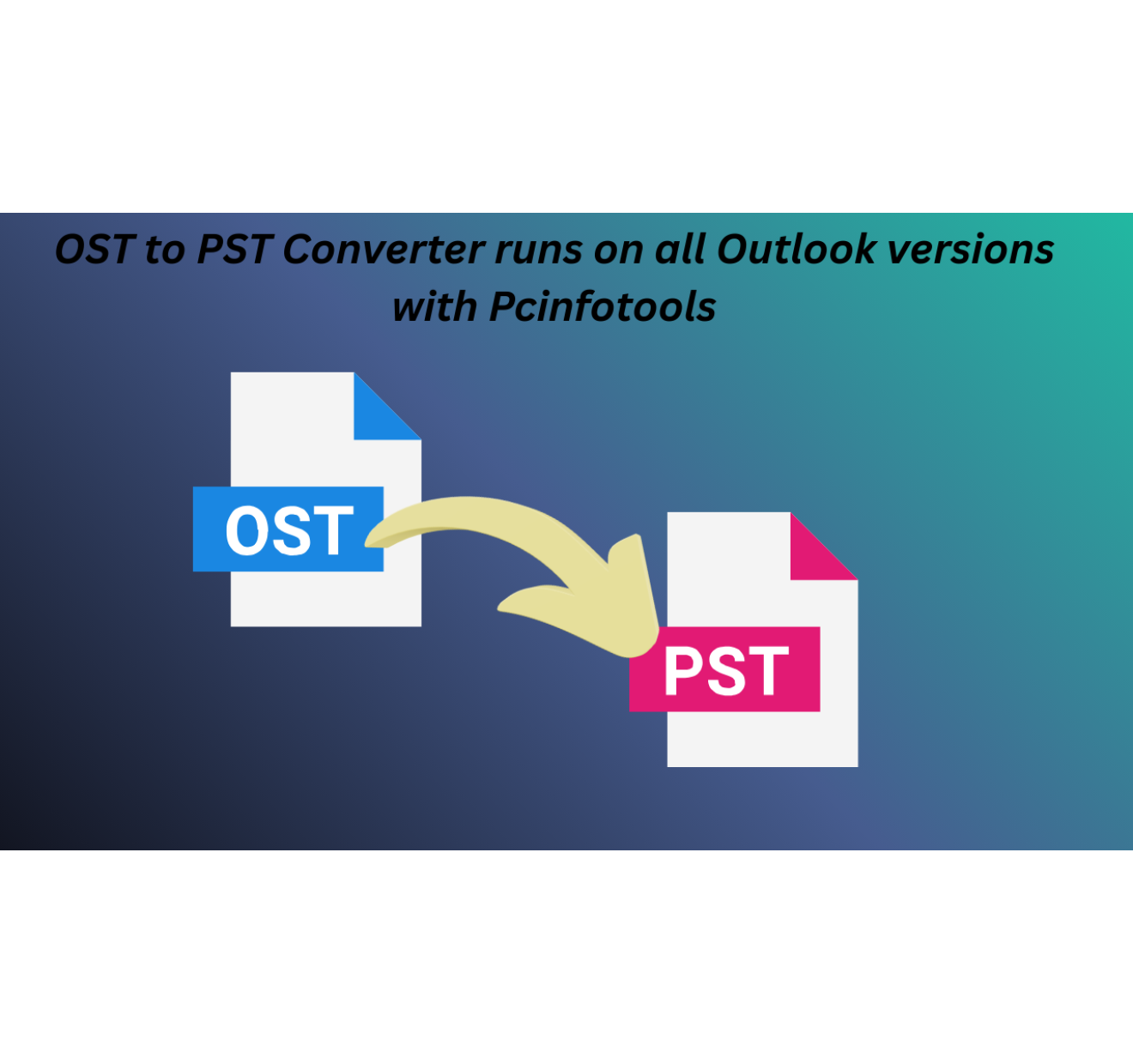 OST to PST Converter runs on all Outlook versions with Pcinfotools

OST

PST